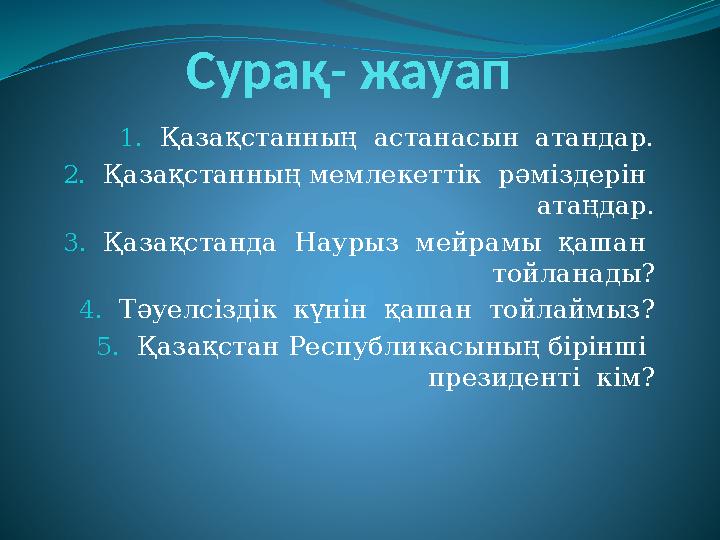 Сурақ- жауап

1. Қазақстанның астанасын атандар.
2. Қазақстанның мемлекеттік рәміздерін атаңдар.
3. Қазақстанда Наурыз мейрамы қашан тойланады?
4. Тәуелсіздік күнін қашан тойлаймыз?
5. Қазақстан Республикасының бірінші президенті кім?